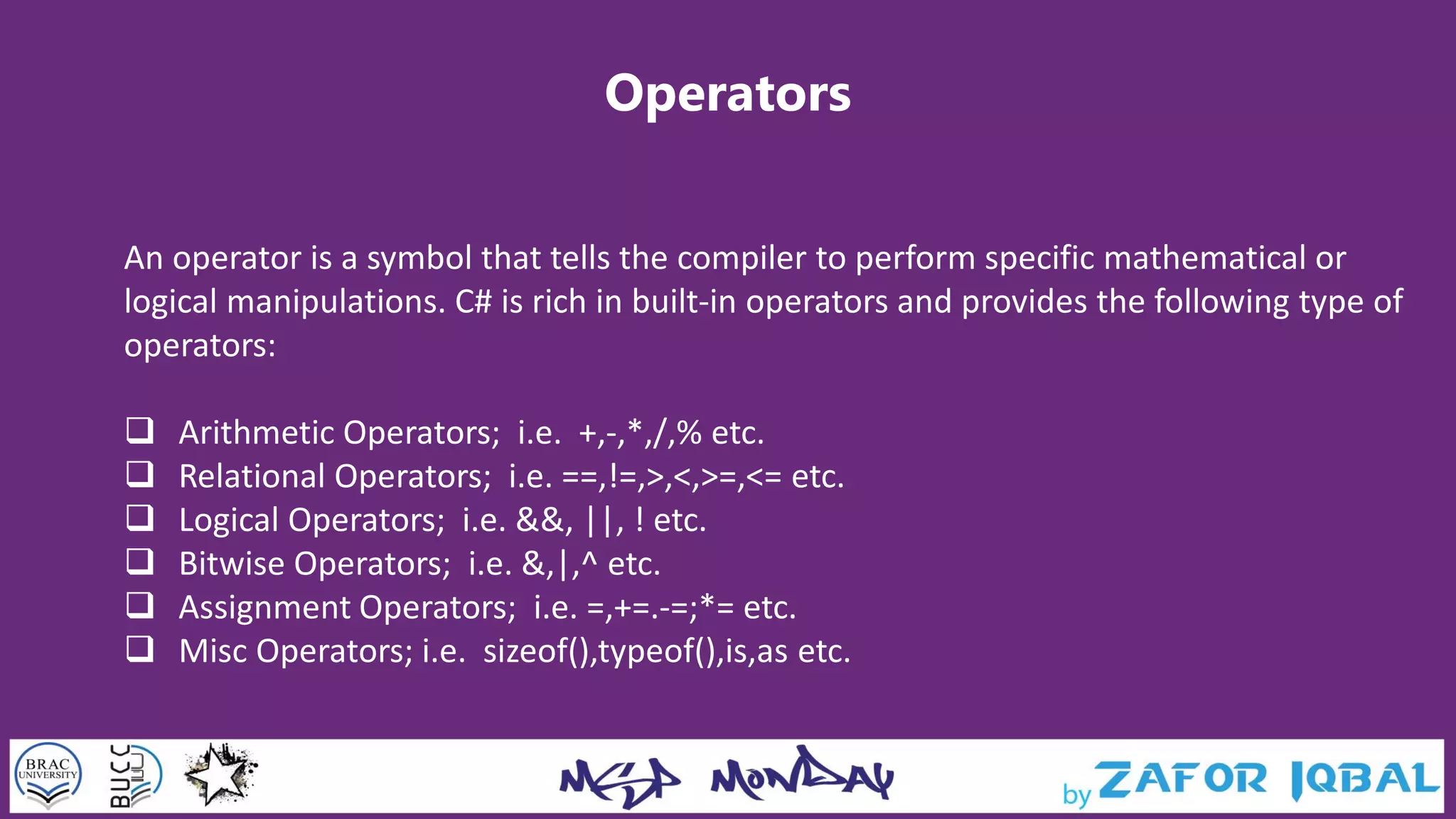 Operators

An operator is a symbol that tells the compiler to perform specific mathematical or logical manipulations. C# is rich in built-in operators and provides the following type of operators:

❑ Arithmetic Operators; i.e. +,-,*,/,% etc.
❑ Relational Operators; i.e. ==,!=,>,<,>=,<= etc.
❑ Logical Operators; i.e. &&, ||, ! etc.
❑ Bitwise Operators; i.e. &,|,^ etc.
❑ Assignment Operators; i.e. =,+=.-=;*= etc.
❑ Misc Operators; i.e. sizeof(),typeof(),is,as etc.

BRAC UNIVERSITY BUCC MSP MONDAY by ZAFOR IQBAL